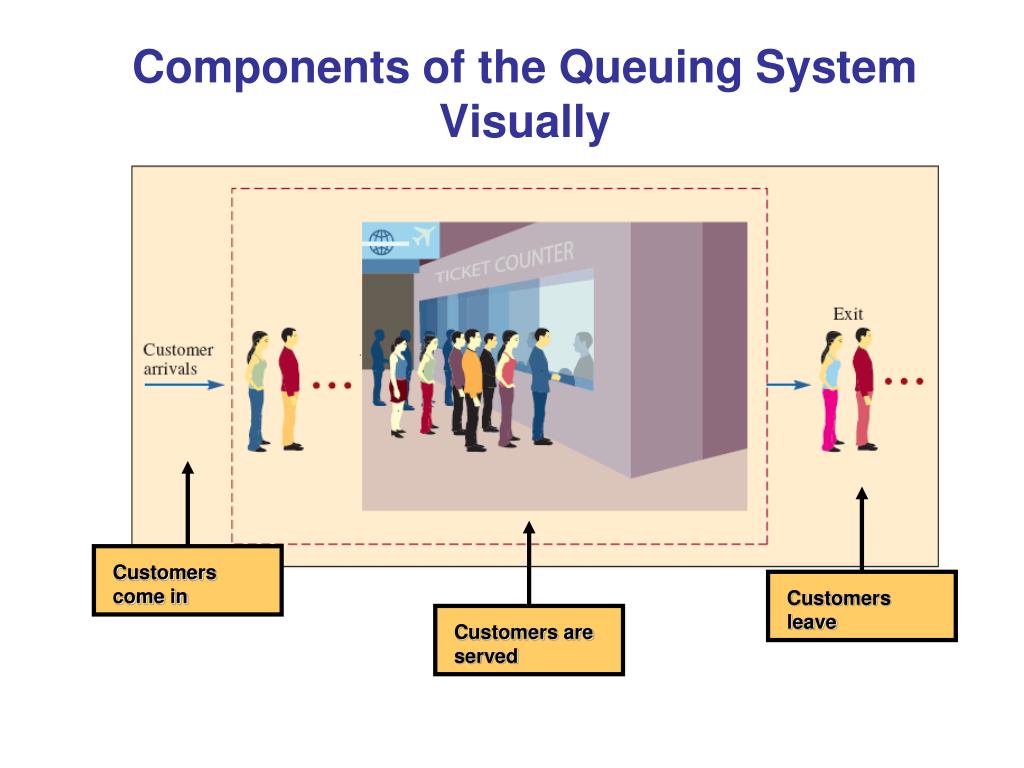 Components of the Queuing System Visually

TICKET COUNTER

Customer arrivals

Exit

Customers come in

Customers are served

Customers leave